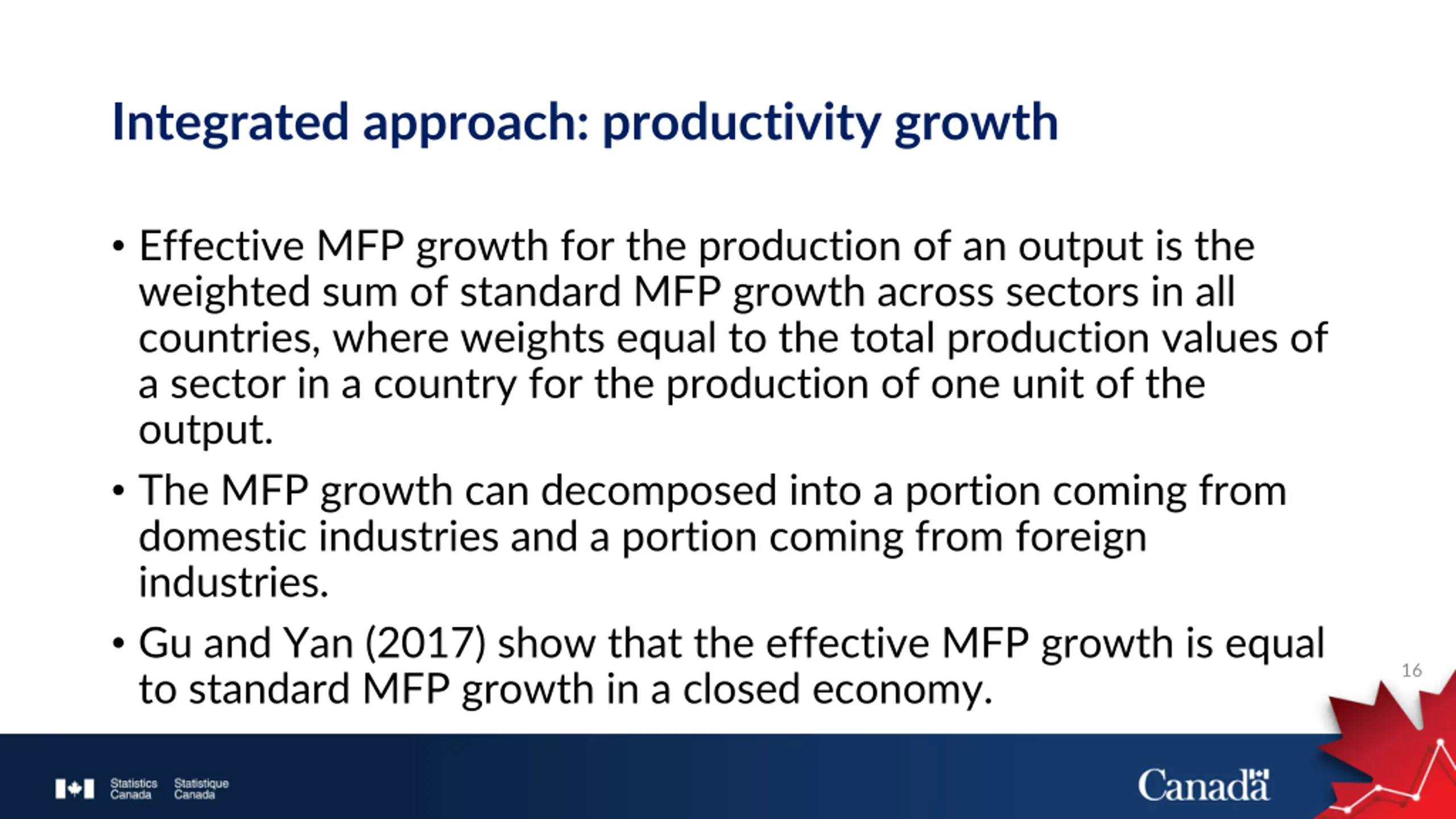 Integrated approach: productivity growth

• Effective MFP growth for the production of an output is the weighted sum of standard MFP growth across sectors in all countries, where weights equal to the total production values of a sector in a country for the production of one unit of the output.

• The MFP growth can decomposed into a portion coming from domestic industries and a portion coming from foreign industries.

• Gu and Yan (2017) show that the effective MFP growth is equal to standard MFP growth in a closed economy.

16

Statistics Canada Statistique Canada

Canada